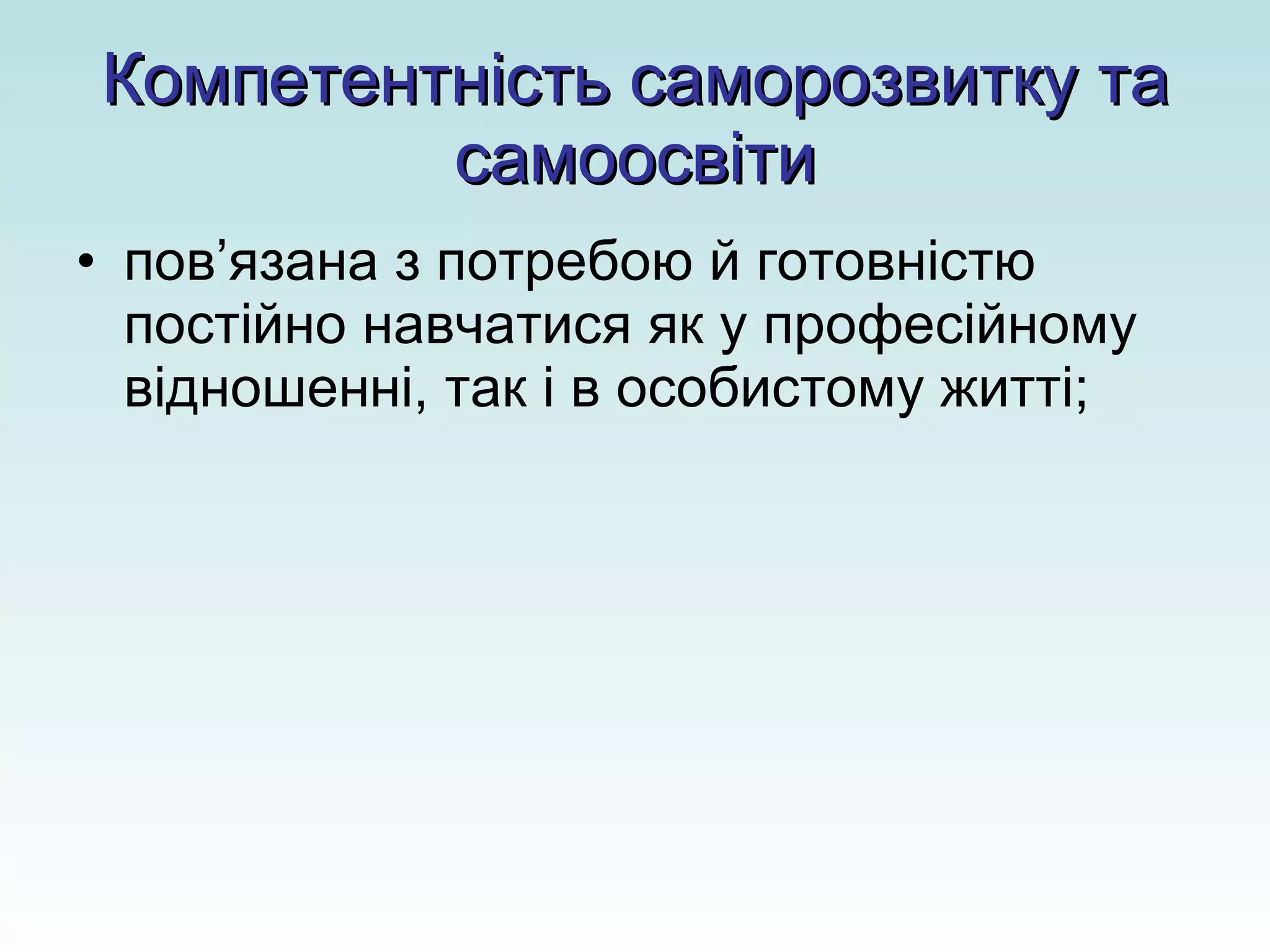 Компетентність саморозвитку та самоосвіти

• пов’язана з потребою й готовністю постійно навчатися як у професійному відношенні, так і в особистому житті;